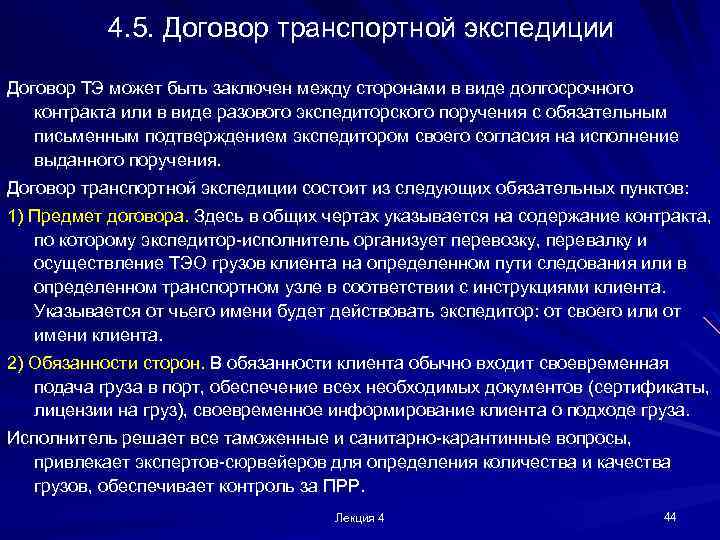 4.5. Договор транспортной экспедиции

Договор ТЭ может быть заключен между сторонами в виде долгосрочного контракта или в виде разового экспедиторского поручения с обязательным письменным подтверждением экспедитором своего согласия на исполнение выданного поручения.

Договор транспортной экспедиции состоит из следующих обязательных пунктов:

1) Предмет договора. Здесь в общих чертах указывается на содержание контракта, по которому экспедитор-исполнитель организует перевозку, перевалку и осуществление ТЭО грузов клиента на определенном пути следования или в определенном транспортном узле в соответствии с инструкциями клиента. Указывается от чьего имени будет действовать экспедитор: от своего или от имени клиента.

2) Обязанности сторон. В обязанности клиента обычно входит своевременная подача груза в порт, обеспечение всех необходимых документов (сертификаты, лицензии на груз), своевременное информирование клиента о подходе груза.

Исполнитель решает все таможенные и санитарно-карантинные вопросы, привлекает экспертов-сюрвейеров для определения количества и качества грузов, обеспечивает контроль за ПРР.

Лекция 4

44